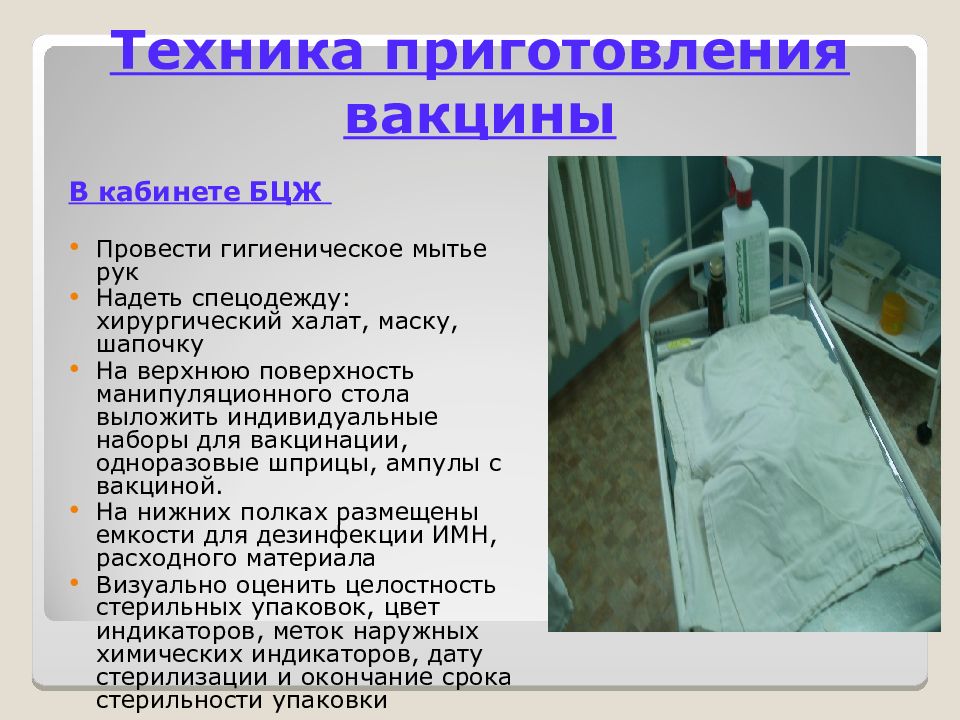 Техника приготовления вакцины

В кабинете БЦЖ

• Провести гигиеническое мытье рук
• Надеть спецодежду: хирургический халат, маску, шапочку
• На верхнюю поверхность манипуляционного стола выложить индивидуальные наборы для вакцинации, одноразовые шприцы, ампулы с вакциной.
• На нижних полках размещены емкости для дезинфекции ИМН, расходного материала
• Визуально оценить целостность стерильных упаковок, цвет индикаторов, меток наружных химических индикаторов, дату стерилизации и окончание срока стерильности упаковки